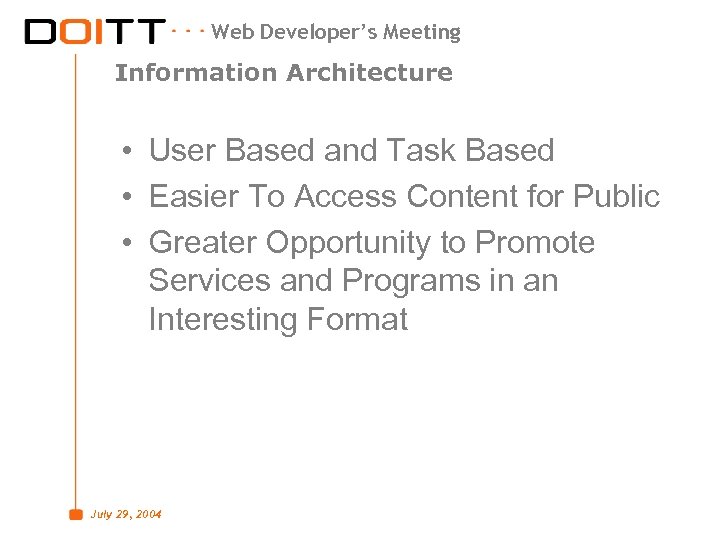 DOITT . . . Web Developer's Meeting

Information Architecture

• User Based and Task Based
• Easier To Access Content for Public
• Greater Opportunity to Promote Services and Programs in an Interesting Format

July 29, 2004